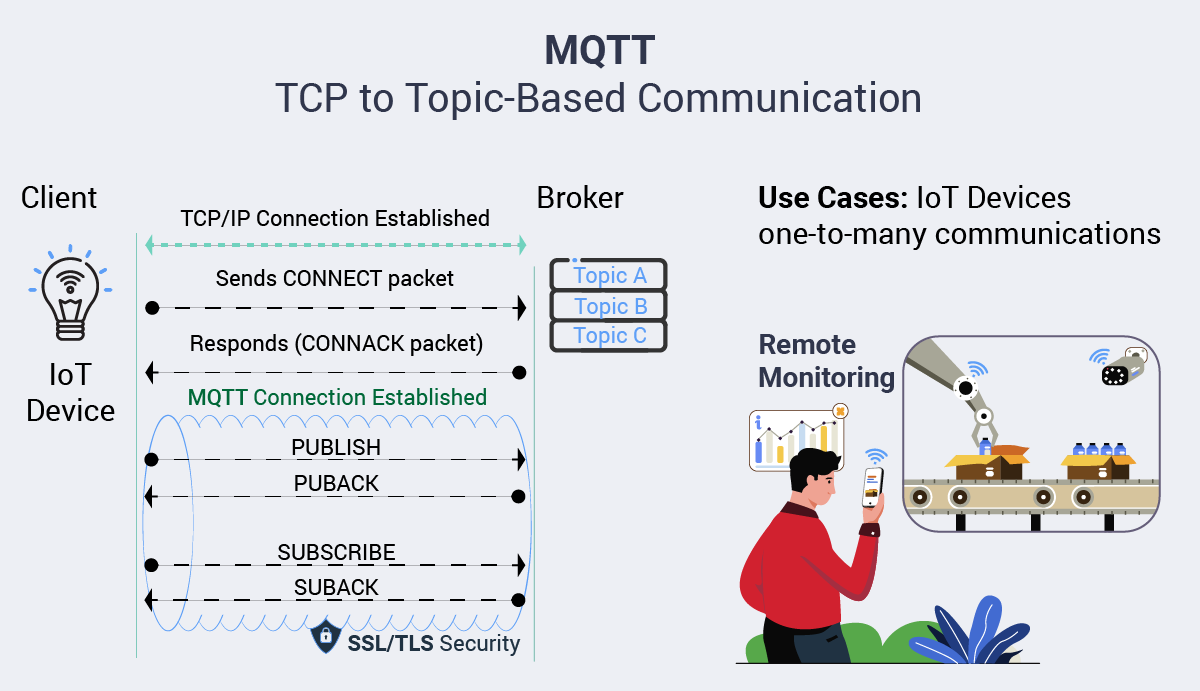 MQTT
TCP to Topic-Based Communication

Client

IoT Device

TCP/IP Connection Established

Sends CONNECT packet

Responds (CONNACK packet)

MQTT Connection Established

PUBLISH

PUBACK

SUBSCRIBE

SUBACK

SSL/TLS Security

Broker

Topic A
Topic B
Topic C

Use Cases: IoT Devices one-to-many communications

Remote Monitoring